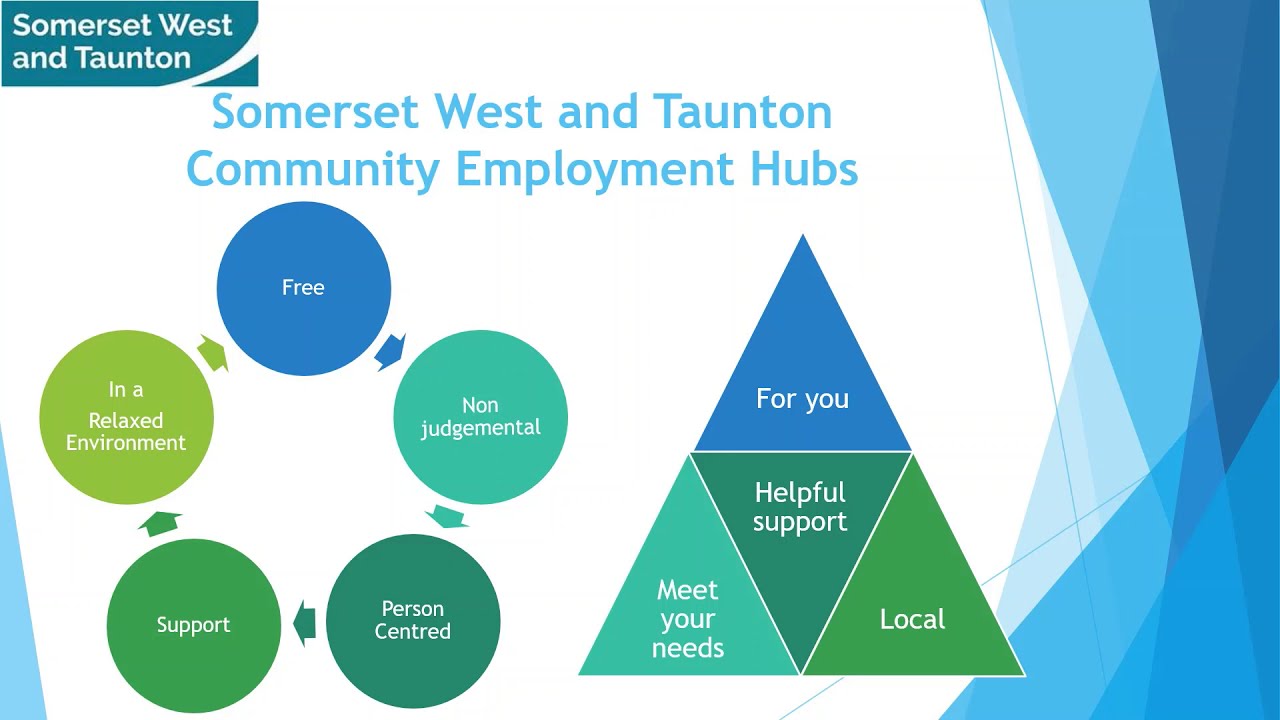 Somerset West and Taunton

Somerset West and Taunton Community Employment Hubs

Free

Non judgemental

Person Centred

Support

In a Relaxed Environment

For you

Helpful support

Meet your needs

Local